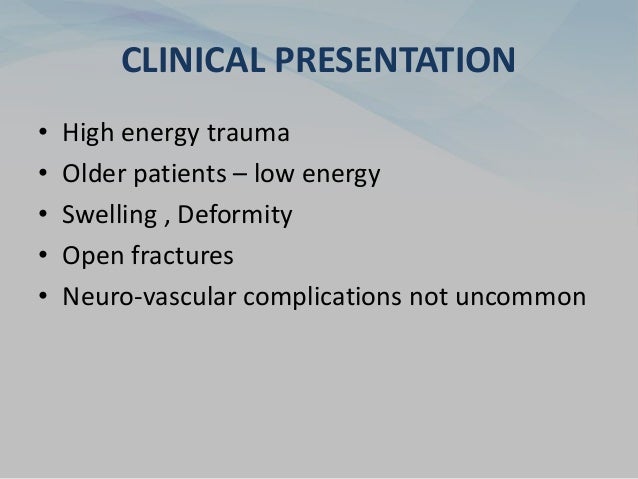 CLINICAL PRESENTATION

• High energy trauma
• Older patients – low energy
• Swelling , Deformity
• Open fractures
• Neuro-vascular complications not uncommon